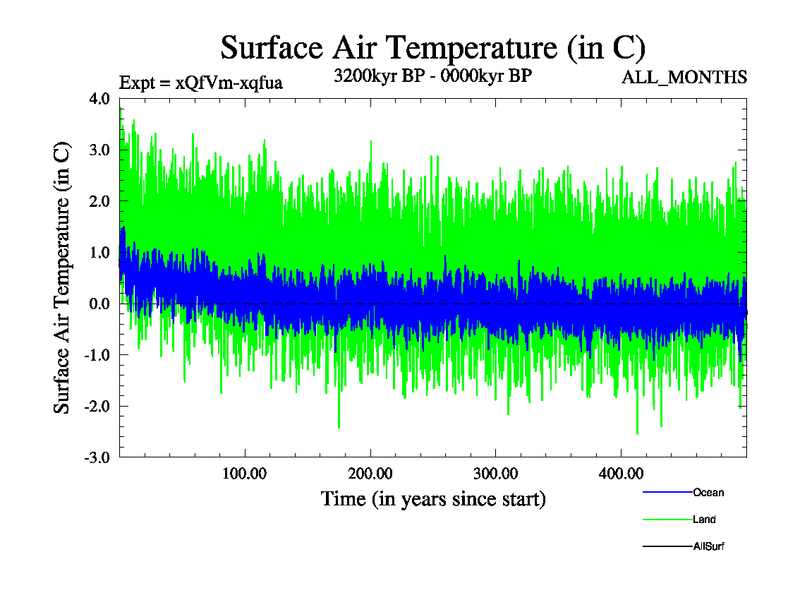 Surface Air Temperature (in C)

Expt = xQfVm-xqfua

3200kyr BP - 0000kyr BP

ALL_MONTHS

Surface Air Temperature (in C)

4.0
3.0
2.0
1.0
0.0
-1.0
-2.0
-3.0

100.00
200.00
300.00
400.00

Time (in years since start)

Ocean
Land
AllSurf